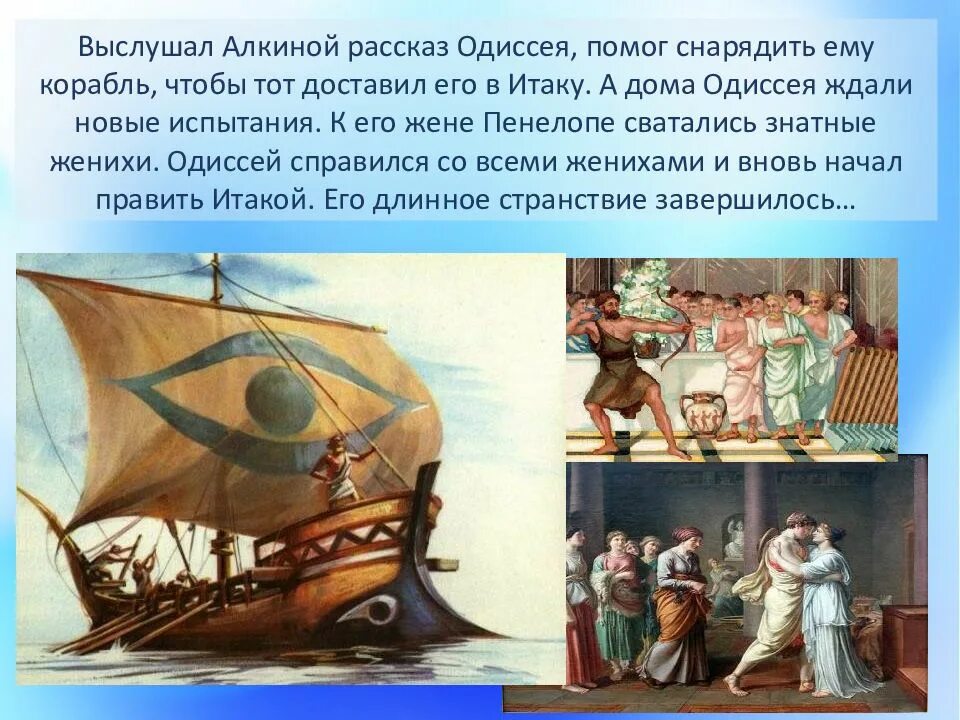 Выслушал Алкиной рассказ Одиссея, помог снарядить ему корабль, чтобы тот доставил его в Итаку. А дома Одиссея ждали новые испытания. К его жене Пенелопе сватались знатные женихи. Одиссей справился со всеми женихами и вновь начал править Итакой. Его длинное странствие завершилось…